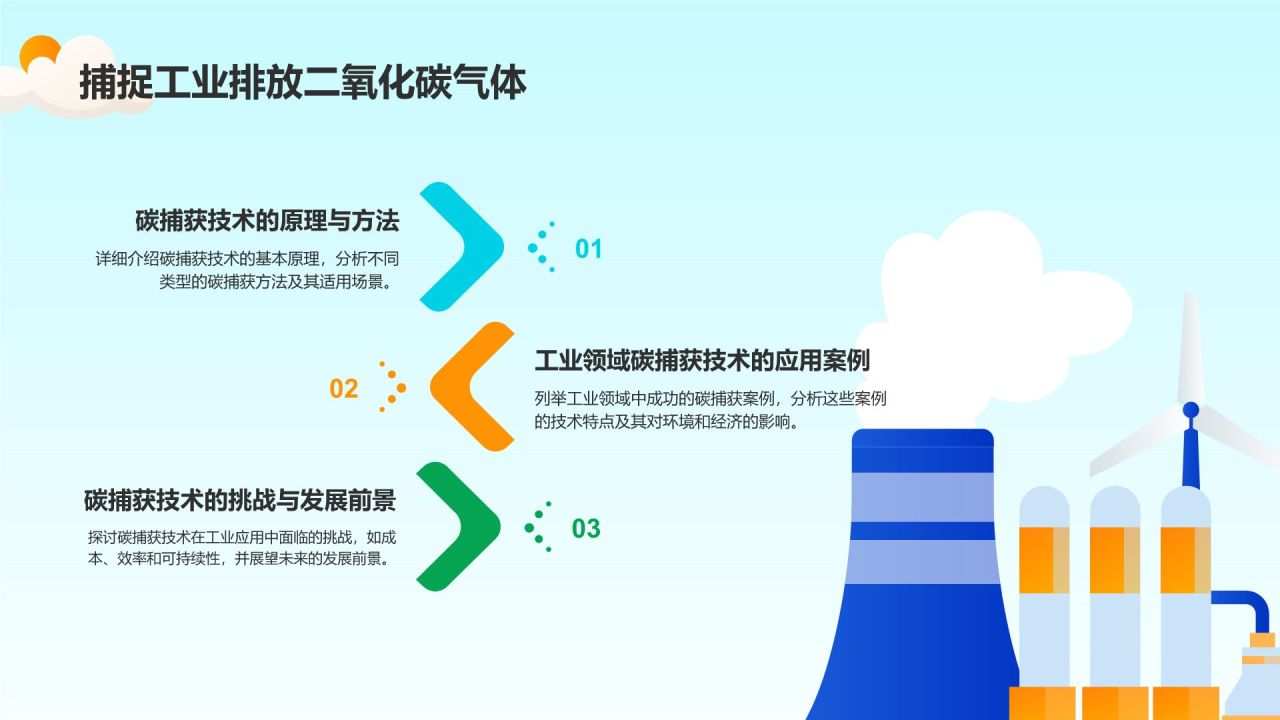 捕捉工业排放二氧化碳气体

碳捕获技术的原理与方法

详细介绍碳捕获技术的基本原理，分析不同类型的碳捕获方法及其适用场景。

01

02

工业领域碳捕获技术的应用案例

列举工业领域中成功的碳捕获案例，分析这些案例的技术特点及其对环境和经济的影响。

碳捕获技术的挑战与发展前景

探讨碳捕获技术在工业应用中面临的挑战，如成本、效率和可持续性，并展望未来的发展前景。

03